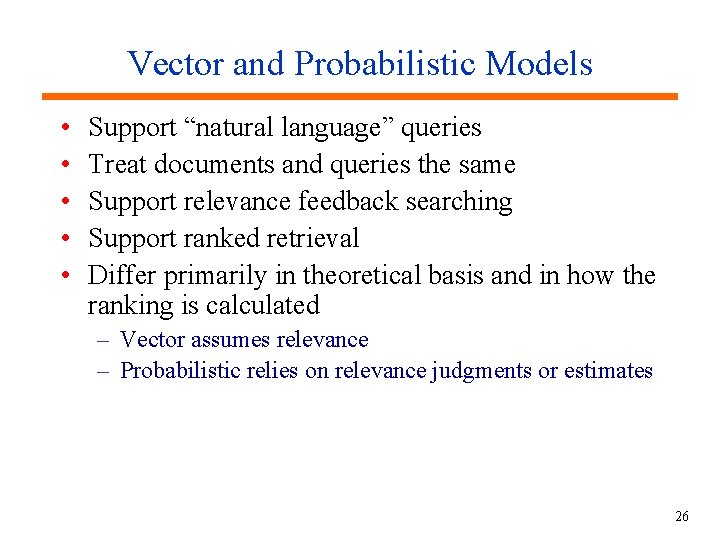 Vector and Probabilistic Models

• Support “natural language” queries
• Treat documents and queries the same
• Support relevance feedback searching
• Support ranked retrieval
• Differ primarily in theoretical basis and in how the ranking is calculated
  – Vector assumes relevance
  – Probabilistic relies on relevance judgments or estimates

26